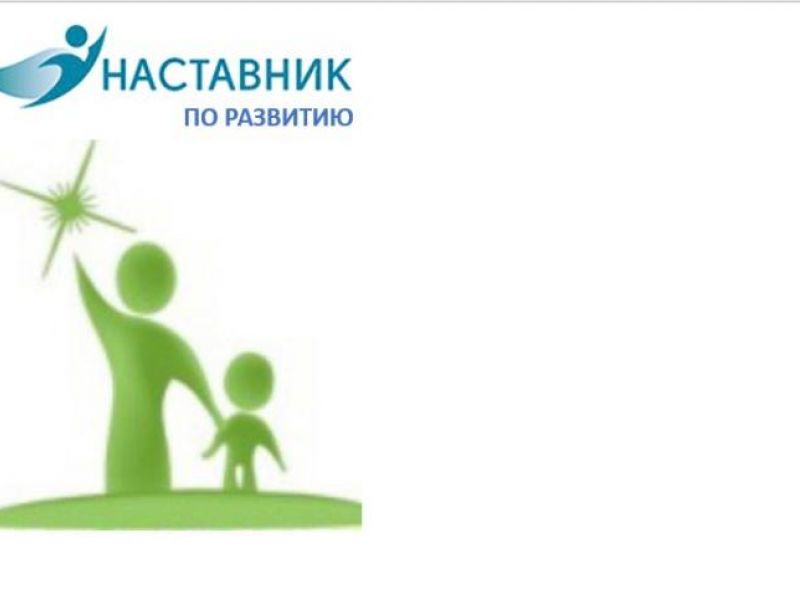 НАСТАВНИК
ПО РАЗВИТИЮ